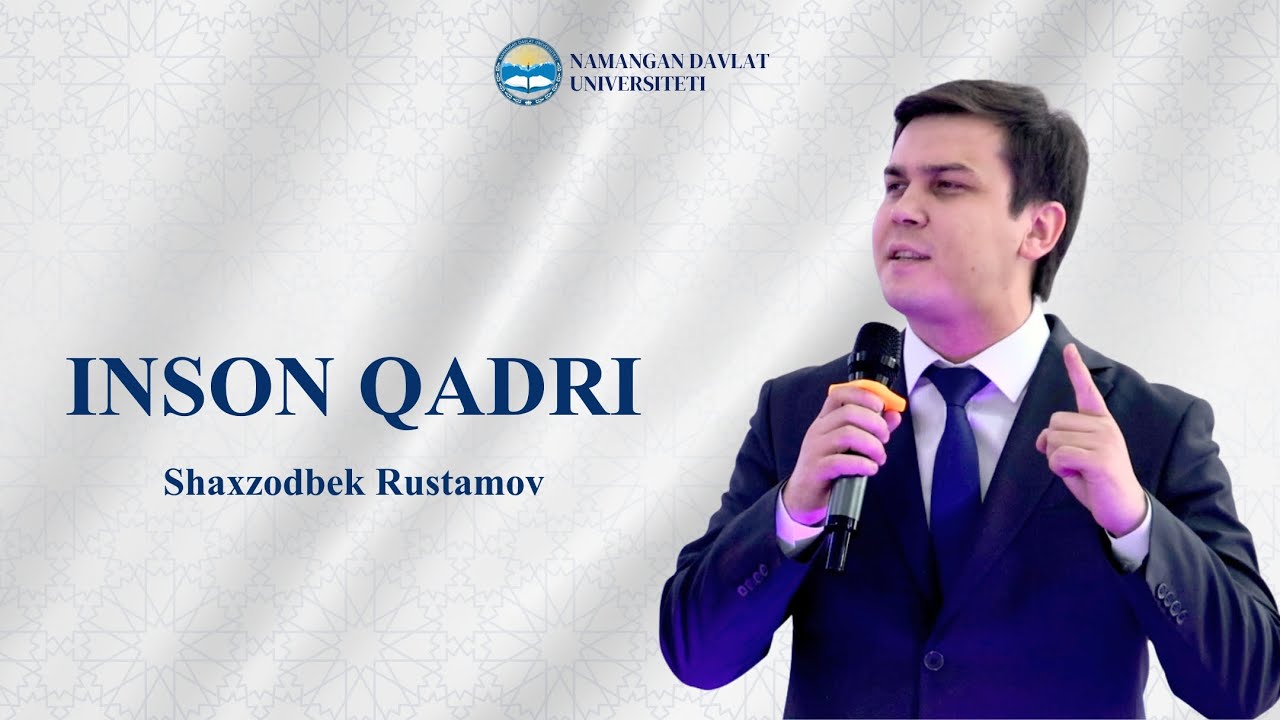 NAMANGAN DAVLAT UNIVERSITETI

INSON QADRI

Shaxzodbek Rustamov